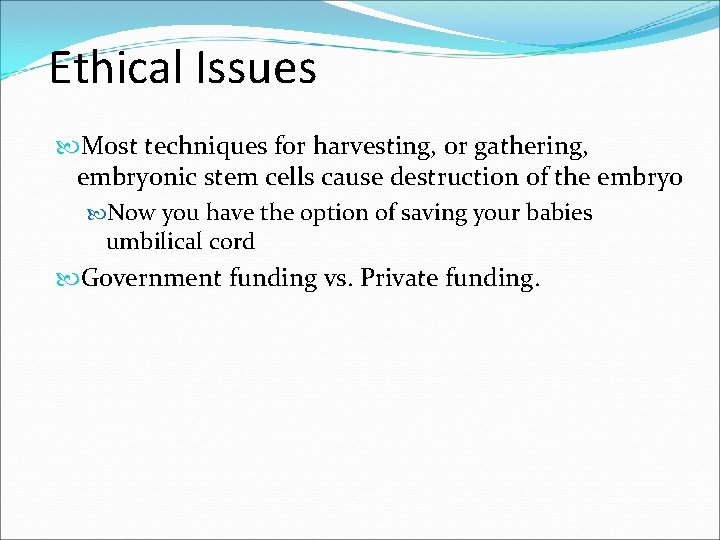 Ethical Issues

Most techniques for harvesting, or gathering, embryonic stem cells cause destruction of the embryo

Now you have the option of saving your babies umbilical cord

Government funding vs. Private funding.